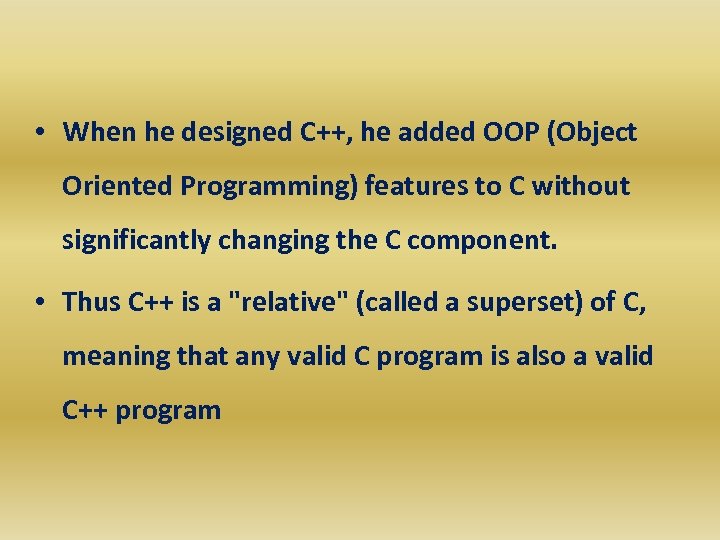 • When he designed C++, he added OOP (Object Oriented Programming) features to C without significantly changing the C component.

• Thus C++ is a "relative" (called a superset) of C, meaning that any valid C program is also a valid C++ program